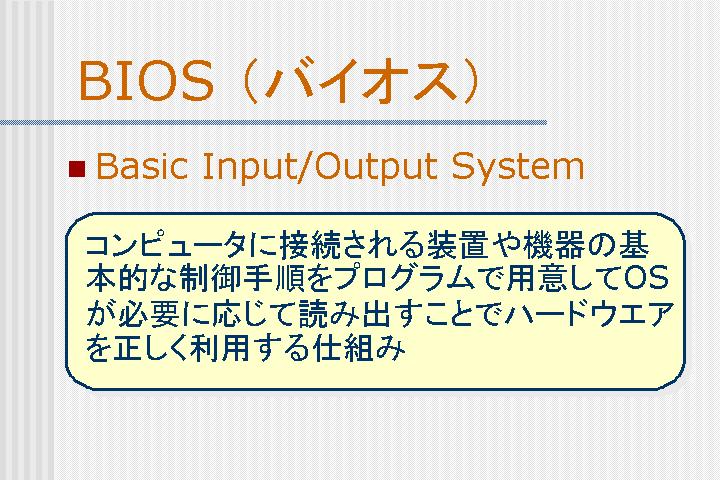 BIOS（バイオス）

Basic Input/Output System

コンピュータに接続される装置や機器の基本的な制御手順をプログラムで用意してOSが必要に応じて読み出すことでハードウエアを正しく利用する仕組み